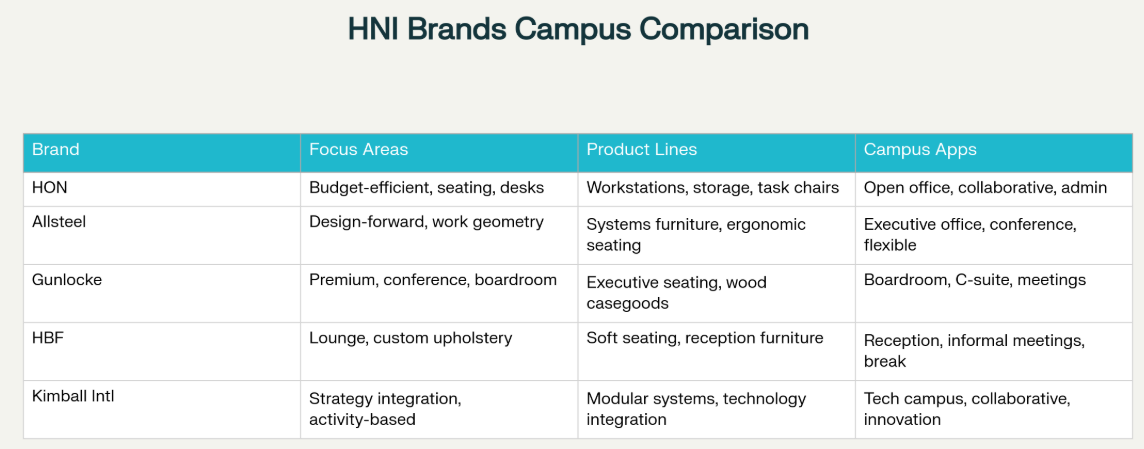 HNI Brands Campus Comparison

| Brand | Focus Areas | Product Lines | Campus Apps |
|---|---|---|---|
| HON | Budget-efficient, seating, desks | Workstations, storage, task chairs | Open office, collaborative, admin |
| Allsteel | Design-forward, work geometry | Systems furniture, ergonomic seating | Executive office, conference, flexible |
| Gunlocke | Premium, conference, boardroom | Executive seating, wood casegoods | Boardroom, C-suite, meetings |
| HBF | Lounge, custom upholstery | Soft seating, reception furniture | Reception, informal meetings, break |
| Kimball Intl | Strategy integration, activity-based | Modular systems, technology integration | Tech campus, collaborative, innovation |